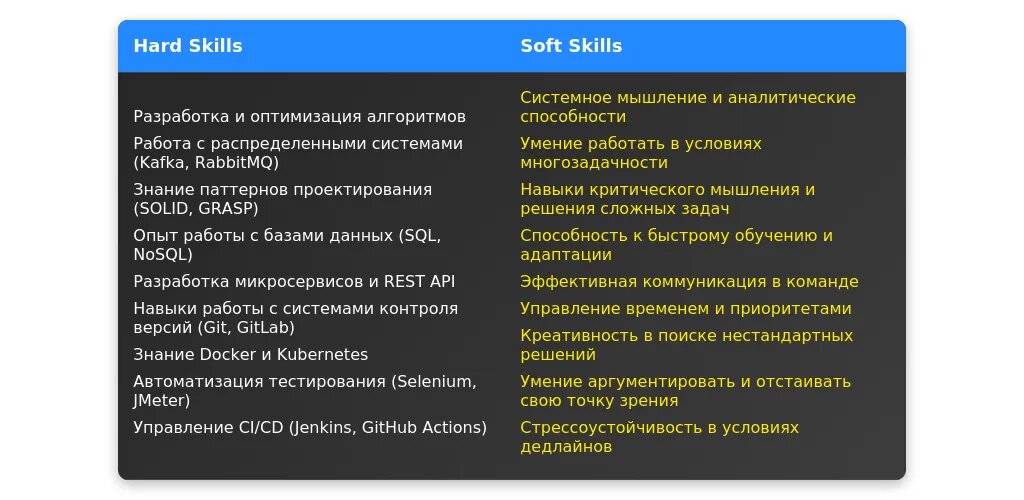 | Hard Skills | Soft Skills |
|---|---|
| Разработка и оптимизация алгоритмов | Системное мышление и аналитические способности |
| Работа с распределенными системами (Kafka, RabbitMQ) | Умение работать в условиях многозадачности |
| Знание паттернов проектирования (SOLID, GRASP) | Навыки критического мышления и решения сложных задач |
| Опыт работы с базами данных (SQL, NoSQL) | Способность к быстрому обучению и адаптации |
| Разработка микросервисов и REST API | Эффективная коммуникация в команде |
| Навыки работы с системами контроля версий (Git, GitLab) | Управление временем и приоритетами |
| Знание Docker и Kubernetes | Креативность в поиске нестандартных решений |
| Автоматизация тестирования (Selenium, JMeter) | Умение аргументировать и отстаивать свою точку зрения |
| Управление CI/CD (Jenkins, GitHub Actions) | Стрессоустойчивость в условиях дедлайнов |